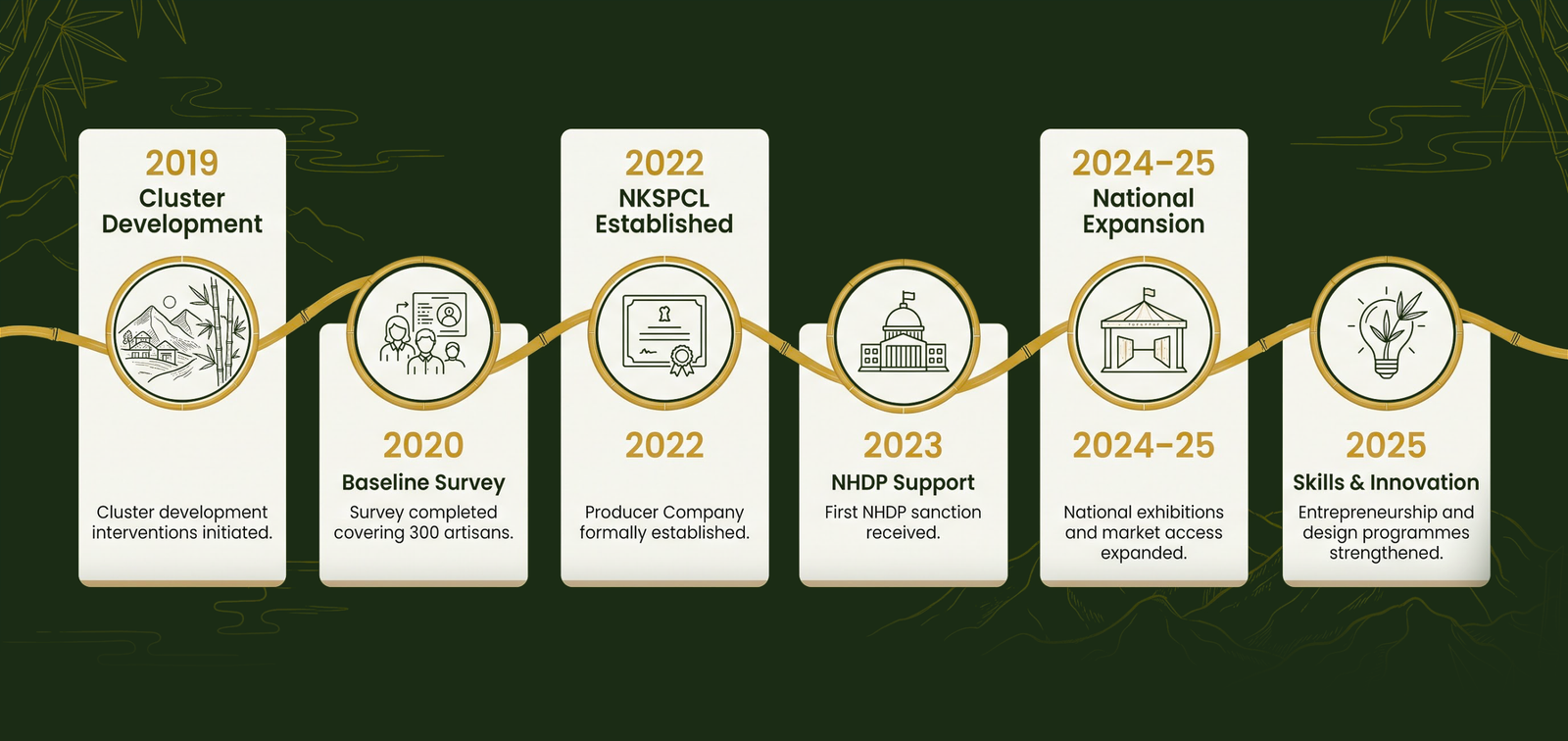 2019
Cluster Development

Cluster development interventions initiated.

2020
Baseline Survey

Survey completed covering 300 artisans.

2022
NKSPCL Established

2022

Producer Company formally established.

2023
NHDP Support

First NHDP sanction received.

2024–25
National Expansion

2024–25

National exhibitions and market access expanded.

2025
Skills & Innovation

Entrepreneurship and design programmes strengthened.